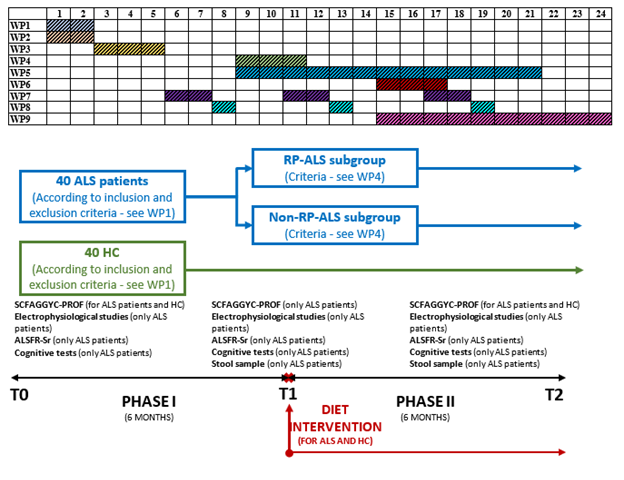 | | 1 | 2 | 3 | 4 | 5 | 6 | 7 | 8 | 9 | 10 | 11 | 12 | 13 | 14 | 15 | 16 | 17 | 18 | 19 | 20 | 21 | 22 | 23 | 24 |
|---|---|---|---|---|---|---|---|---|---|---|---|---|---|---|---|---|---|---|---|---|---|---|---|---|
| WP1 | | | | | | | | | | | | | | | | | | | | | | | | |
| WP2 | | | | | | | | | | | | | | | | | | | | | | | | |
| WP3 | | | | | | | | | | | | | | | | | | | | | | | | |
| WP4 | | | | | | | | | | | | | | | | | | | | | | | | |
| WP5 | | | | | | | | | | | | | | | | | | | | | | | | |
| WP6 | | | | | | | | | | | | | | | | | | | | | | | | |
| WP7 | | | | | | | | | | | | | | | | | | | | | | | | |
| WP8 | | | | | | | | | | | | | | | | | | | | | | | | |
| WP9 | | | | | | | | | | | | | | | | | | | | | | | | |

40 ALS patients
(According to inclusion and exclusion criteria - see WP1)

RP-ALS subgroup
(Criteria - see WP4)

Non-RP-ALS subgroup
(Criteria - see WP4)

40 HC
(According to inclusion and exclusion criteria - see WP1)

SCFAGGYC-PROF (for ALS patients and HC)
Electrophysiological studies (only ALS patients)
ALSFR-Sr (only ALS patients)
Cognitive tests (only ALS patients)

SCFAGGYC-PROF (only ALS patients)
Electrophysiological studies (only ALS patients)
ALSFR-Sr (only ALS patients)
Cognitive tests (only ALS patients)
Stool sample (only ALS patients)

SCFAGGYC-PROF (for ALS patients and HC)
Electrophysiological studies (only ALS patients)
ALSFR-Sr (only ALS patients)
Cognitive tests (only ALS patients)
Stool sample (only ALS patients)

T0

PHASE I
(6 MONTHS)

T1

DIET INTERVENTION
(FOR ALS AND HC)

PHASE II
(6 MONTHS)

T2